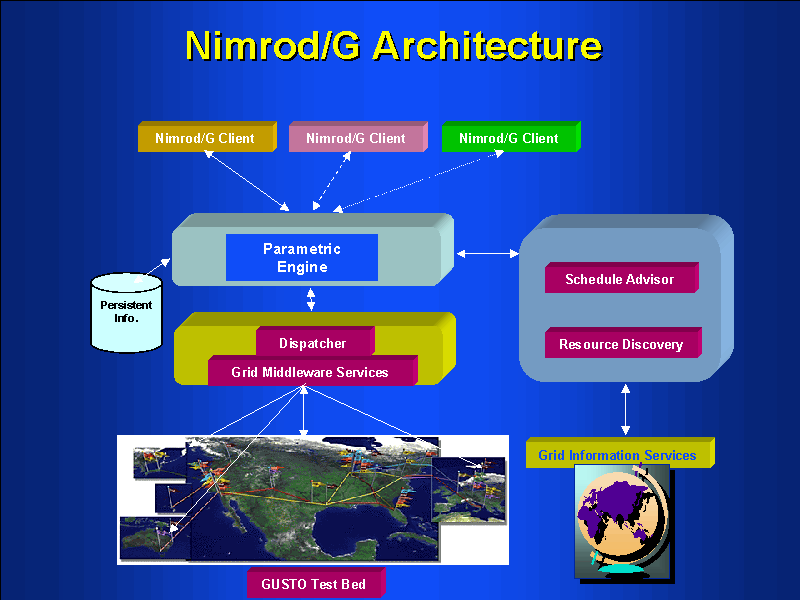 Nimrod/G Architecture

Nimrod/G Client

Nimrod/G Client

Nimrod/G Client

Parametric Engine

Persistent Info.

Dispatcher

Grid Middleware Services

Schedule Advisor

Resource Discovery

Grid Information Services

GUSTO Test Bed